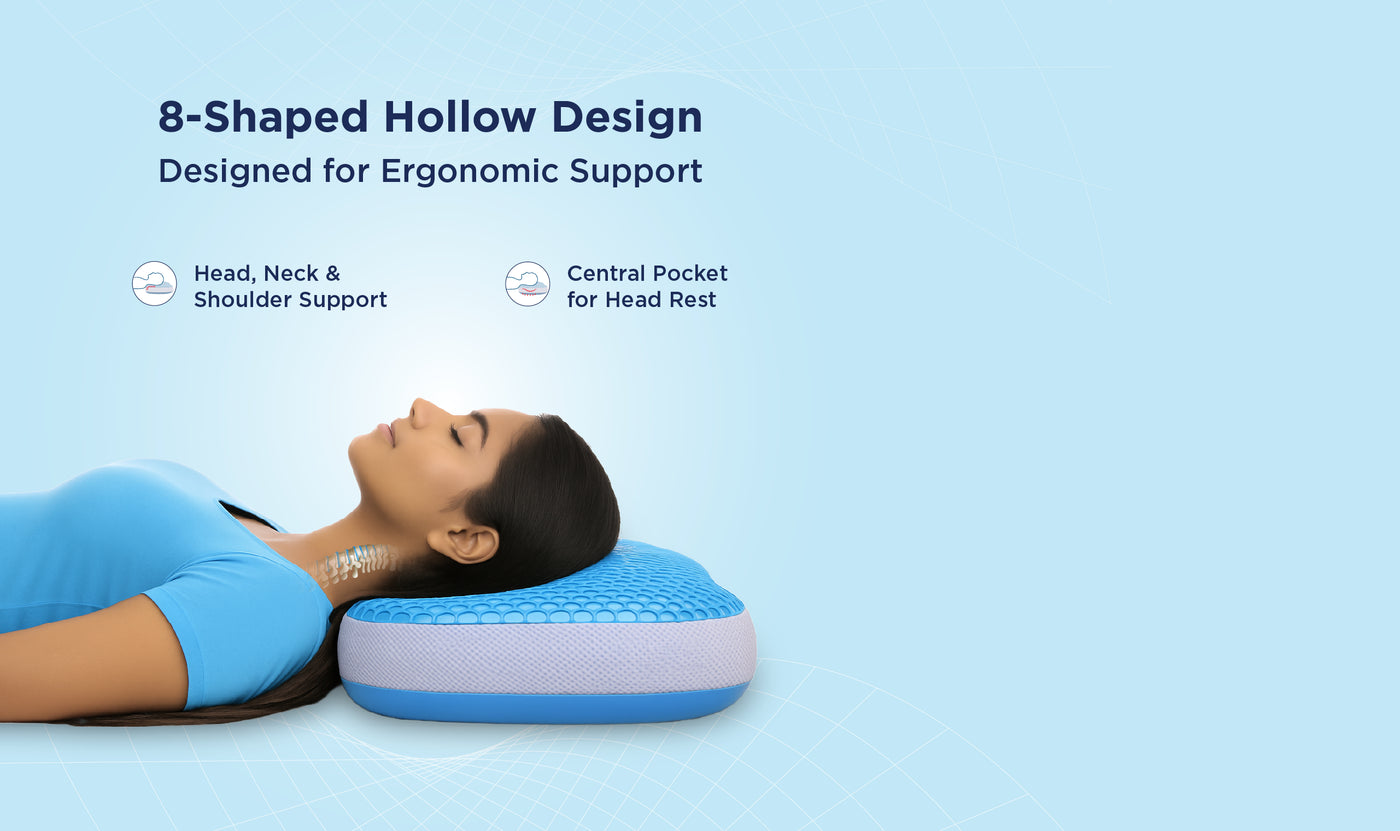 8-Shaped Hollow Design
Designed for Ergonomic Support

Head, Neck & Shoulder Support

Central Pocket for Head Rest